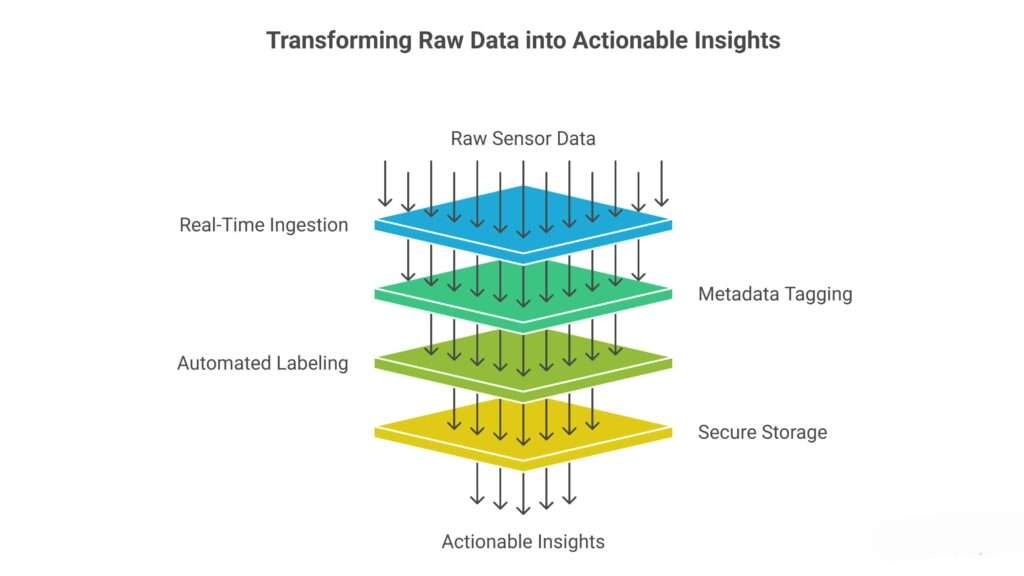 Transforming Raw Data into Actionable Insights

Raw Sensor Data

Real-Time Ingestion

Metadata Tagging

Automated Labeling

Secure Storage

Actionable Insights